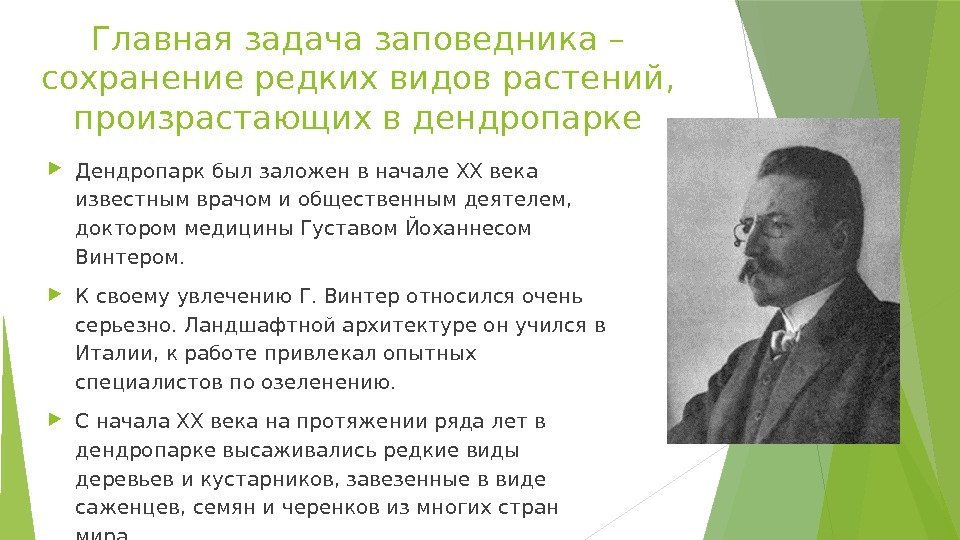 Главная задача заповедника – сохранение редких видов растений, произрастающих в дендропарке

Дендропарк был заложен в начале XX века известным врачом и общественным деятелем, доктором медицины Густавом Йоханнесом Винтером.

К своему увлечению Г. Винтер относился очень серьезно. Ландшафтной архитектуре он учился в Италии, к работе привлекал опытных специалистов по озеленению.

С начала XX века на протяжении ряда лет в дендропарке высаживались редкие виды деревьев и кустарников, завезенные в виде саженцев, семян и черенков из многих стран мира.